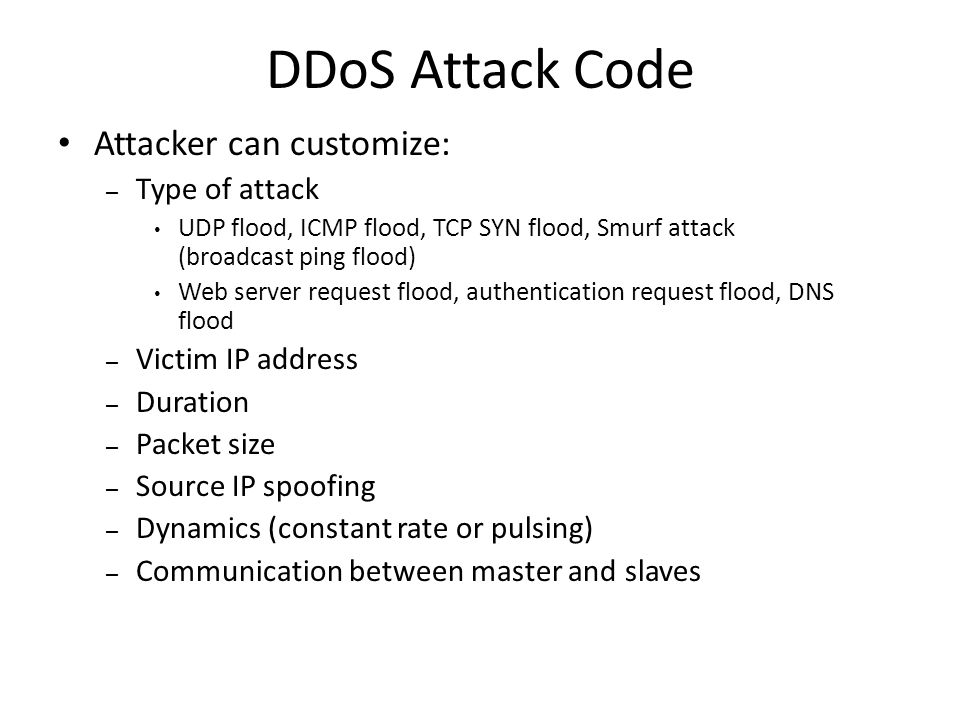 DDoS Attack Code

• Attacker can customize:
– Type of attack
• UDP flood, ICMP flood, TCP SYN flood, Smurf attack (broadcast ping flood)
• Web server request flood, authentication request flood, DNS flood
– Victim IP address
– Duration
– Packet size
– Source IP spoofing
– Dynamics (constant rate or pulsing)
– Communication between master and slaves